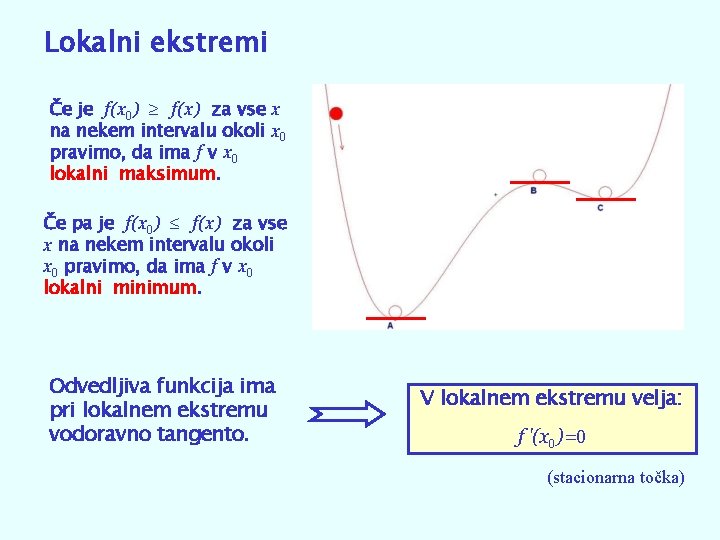 Lokalni ekstremi

Če je $f(x_0) \geq f(x)$ za vse $x$ na nekem intervalu okoli $x_0$ pravimo, da ima $f$ v $x_0$ lokalni maksimum.

Če pa je $f(x_0) \leq f(x)$ za vse $x$ na nekem intervalu okoli $x_0$ pravimo, da ima $f$ v $x_0$ lokalni minimum.

B

C

A

Odvedljiva funkcija ima pri lokalnem ekstremu vodoravno tangento.

V lokalnem ekstremu velja:

$f'(x_0)=0$

(stacionarna točka)